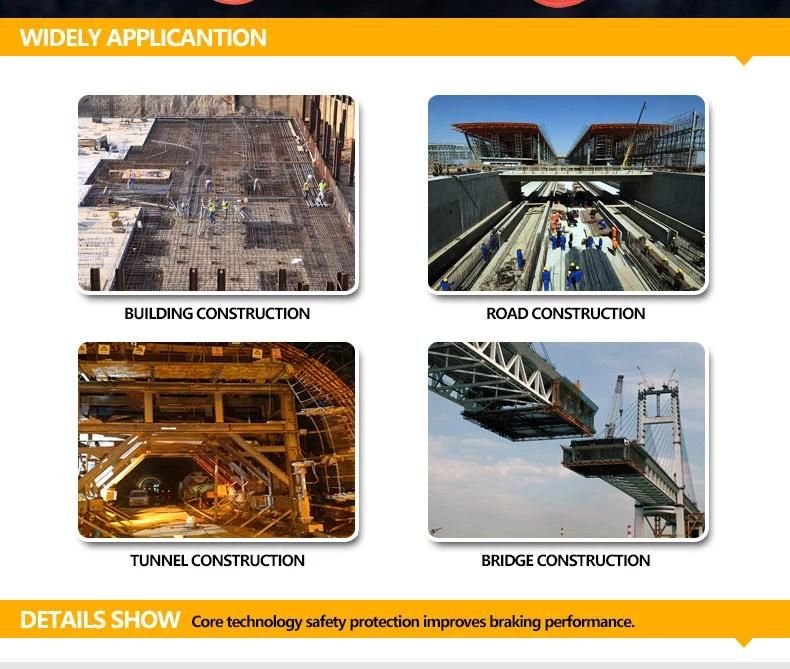 WIDELY APPLICANTION

BUILDING CONSTRUCTION

ROAD CONSTRUCTION

TUNNEL CONSTRUCTION

BRIDGE CONSTRUCTION

DETAILS SHOW Core technology safety protection improves braking performance.